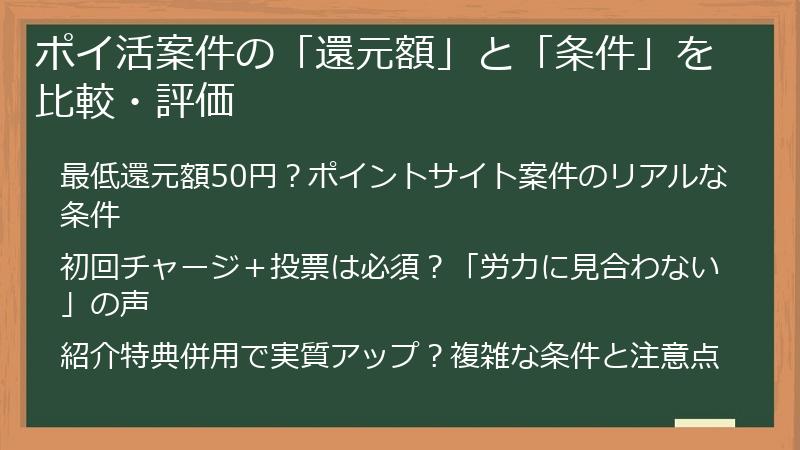 ポイ活案件の「還元額」と「条件」を比較・評価

最低還元額50円？ポイントサイト案件のリアルな条件

初回チャージ＋投票は必須？「労力に見合わない」の声

紹介特典併用で実質アップ？複雑な条件と注意点